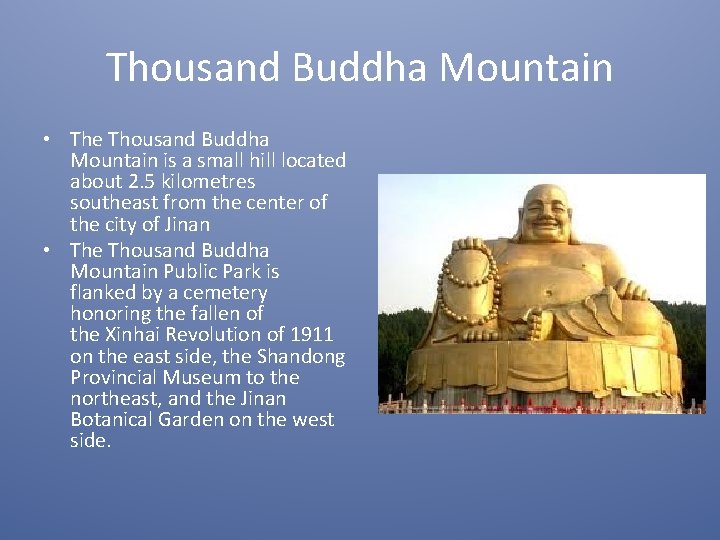 Thousand Buddha Mountain

• The Thousand Buddha Mountain is a small hill located about 2.5 kilometres southeast from the center of the city of Jinan

• The Thousand Buddha Mountain Public Park is flanked by a cemetery honoring the fallen of the Xinhai Revolution of 1911 on the east side, the Shandong Provincial Museum to the northeast, and the Jinan Botanical Garden on the west side.